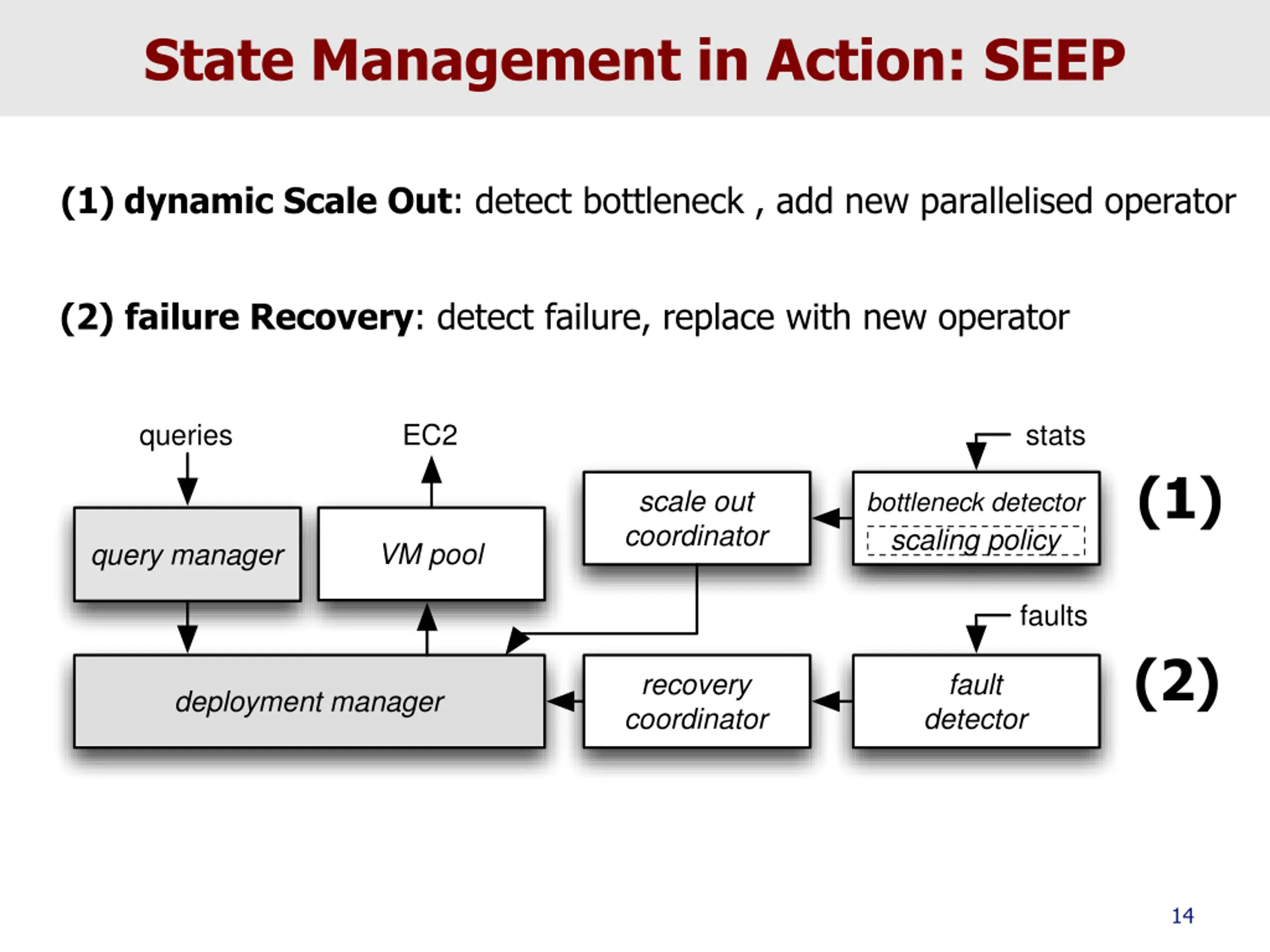 State Management in Action: SEEP

(1) dynamic Scale Out: detect bottleneck , add new parallelised operator

(2) failure Recovery: detect failure, replace with new operator

queries

EC2

stats

query manager

VM pool

scale out coordinator

bottleneck detector

scaling policy

(1)

faults

deployment manager

recovery coordinator

fault detector

(2)

14